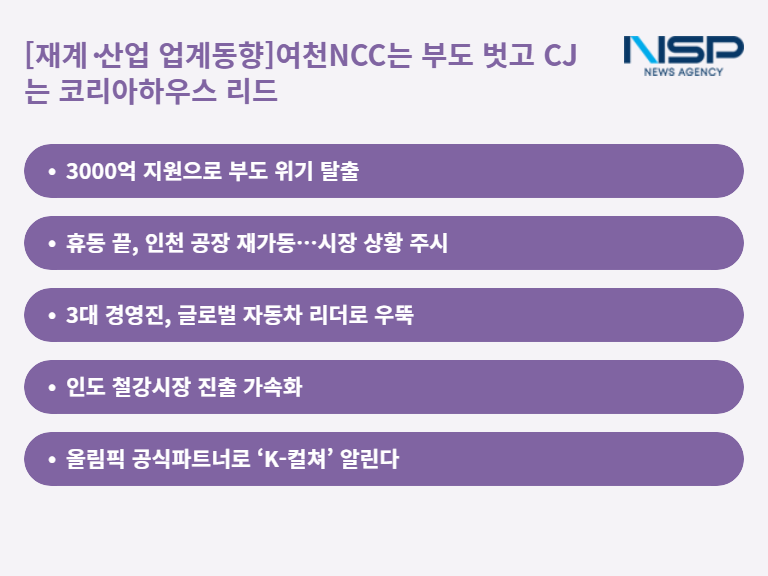 [재계·산업 업계동향]여천NCC는 부도 벗고 CJ는 코리아하우스 리드

NSP
NEWS AGENCY

• 3000억 지원으로 부도 위기 탈출

• 휴동 끝, 인천 공장 재가동…시장 상황 주시

• 3대 경영진, 글로벌 자동차 리더로 우뚝

• 인도 철강시장 진출 가속화

• 올림픽 공식파트너로 ‘K-컬쳐’ 알린다